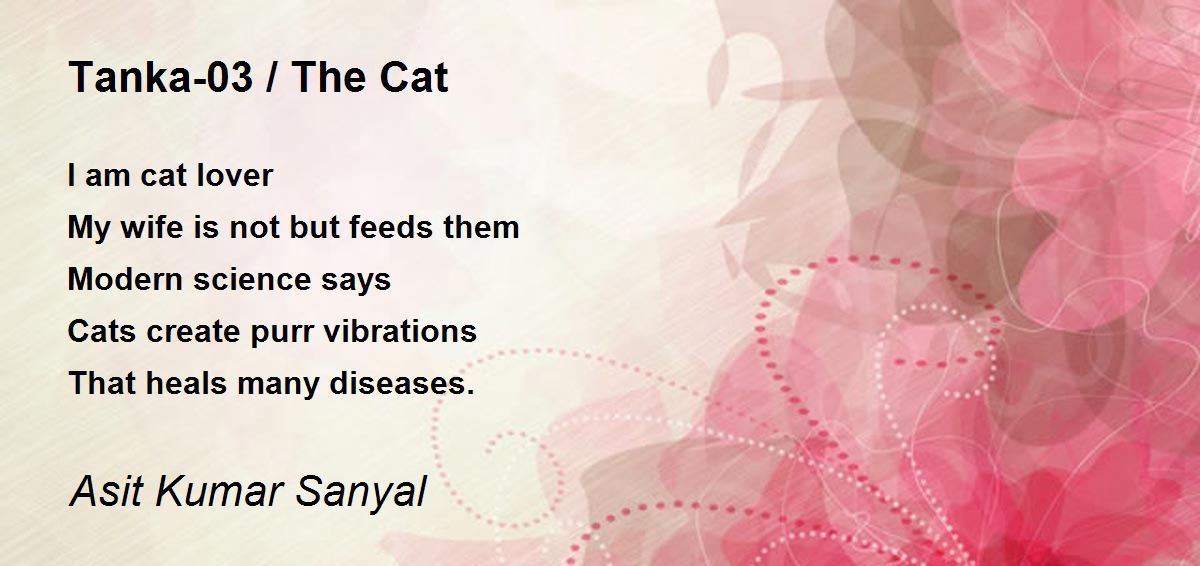 Tanka-03 / The Cat

I am cat lover
My wife is not but feeds them
Modern science says
Cats create purr vibrations
That heals many diseases.

Asit Kumar Sanyal